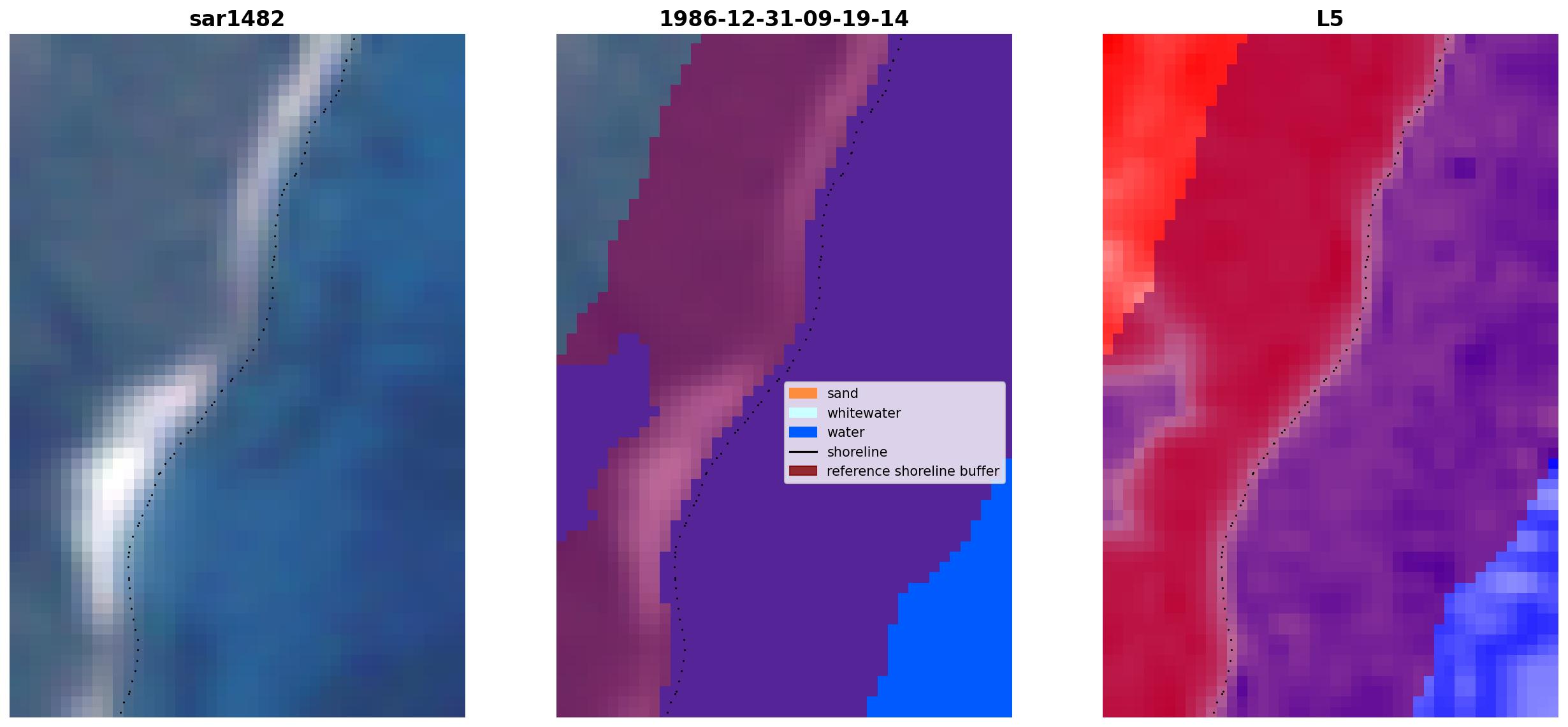 sar1482

1986-12-31-09-19-14

sand
whitewater
water
shoreline
reference shoreline buffer

L5